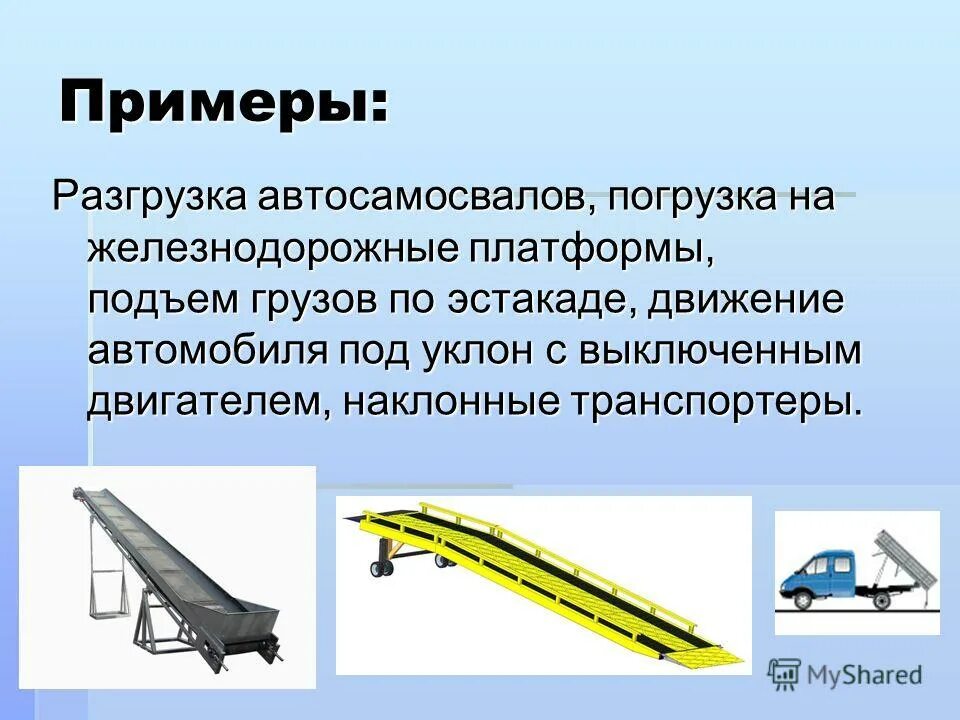 Примеры:

Разгрузка автосамосвалов, погрузка на железнодорожные платформы, подъем грузов по эстакаде, движение автомобиля под уклон с выключенным двигателем, наклонные транспортеры.

MyShared